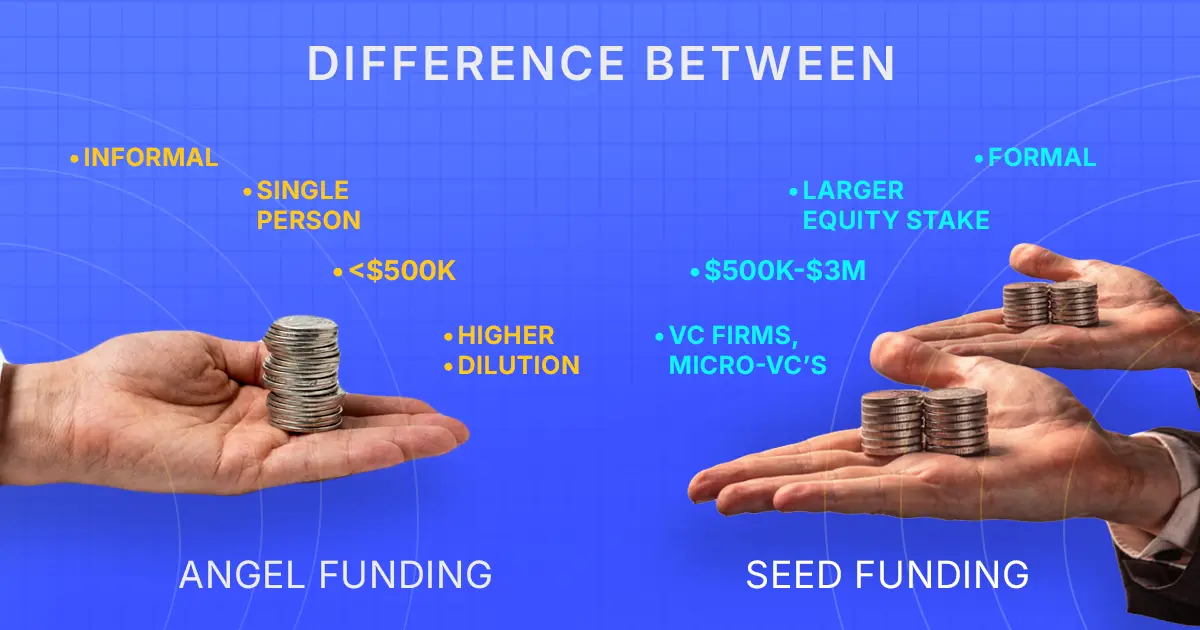 DIFFERENCE BETWEEN

• INFORMAL

• SINGLE PERSON

• <$500K

• HIGHER
• DILUTION

ANGEL FUNDING

• FORMAL

• LARGER EQUITY STAKE

• $500K-$3M

• VC FIRMS, MICRO-VC'S

SEED FUNDING